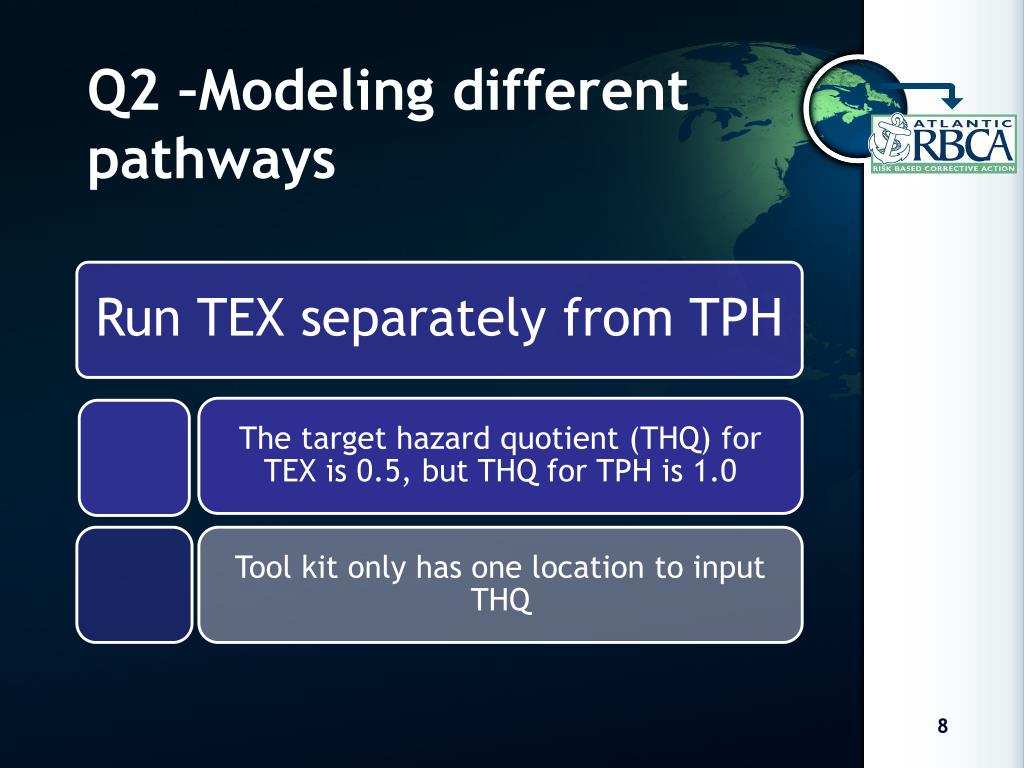 Q2 –Modeling different pathways

ATLANTIC RBCA
RISK BASED CORRECTIVE ACTION

Run TEX separately from TPH

The target hazard quotient (THQ) for TEX is 0.5, but THQ for TPH is 1.0

Tool kit only has one location to input THQ

8